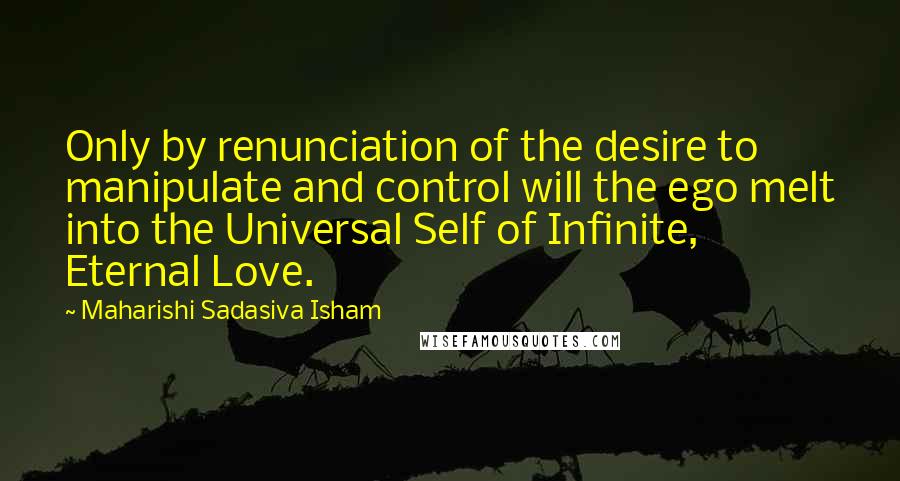 Only by renunciation of the desire to manipulate and control will the ego melt into the Universal Self of Infinite, Eternal Love.

~ Maharishi Sadasiva Isham

WISEFAMOUSQUOTES.COM